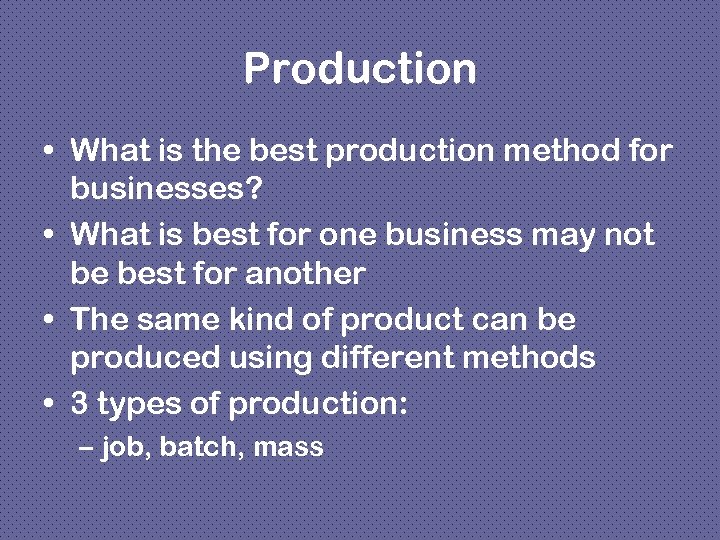 Production

• What is the best production method for businesses?
• What is best for one business may not be best for another
• The same kind of product can be produced using different methods
• 3 types of production:
– job, batch, mass